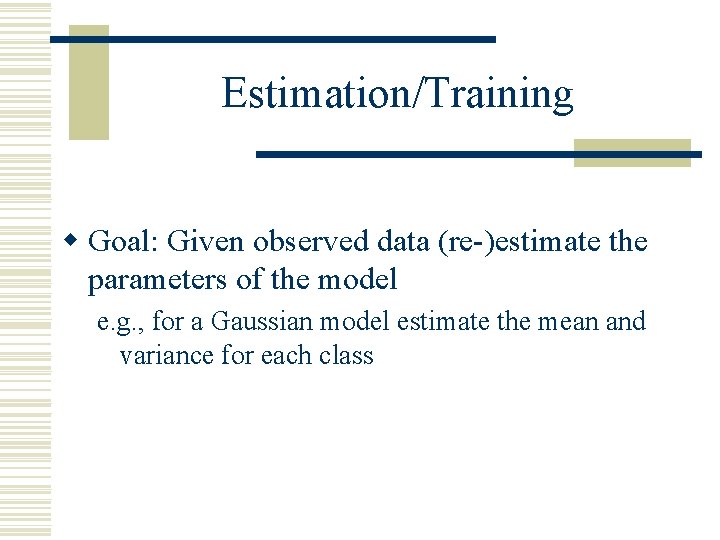 Estimation/Training

Goal: Given observed data (re-)estimate the parameters of the model

e.g., for a Gaussian model estimate the mean and variance for each class